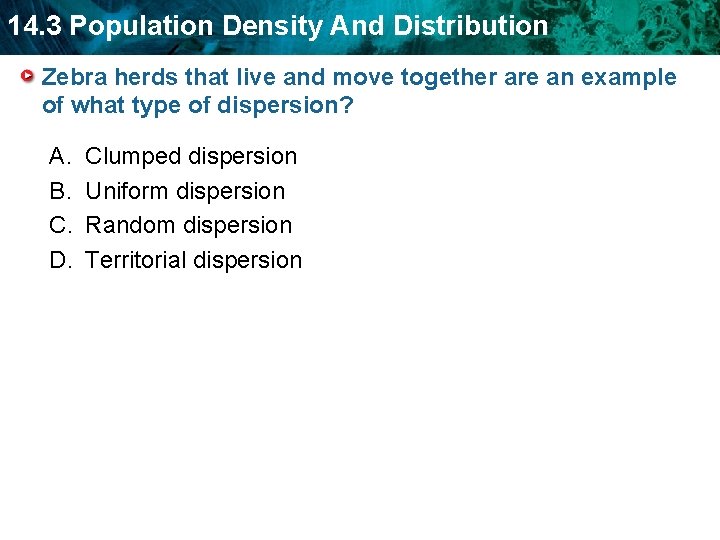 14.3 Population Density And Distribution

Zebra herds that live and move together are an example of what type of dispersion?

A. Clumped dispersion
B. Uniform dispersion
C. Random dispersion
D. Territorial dispersion